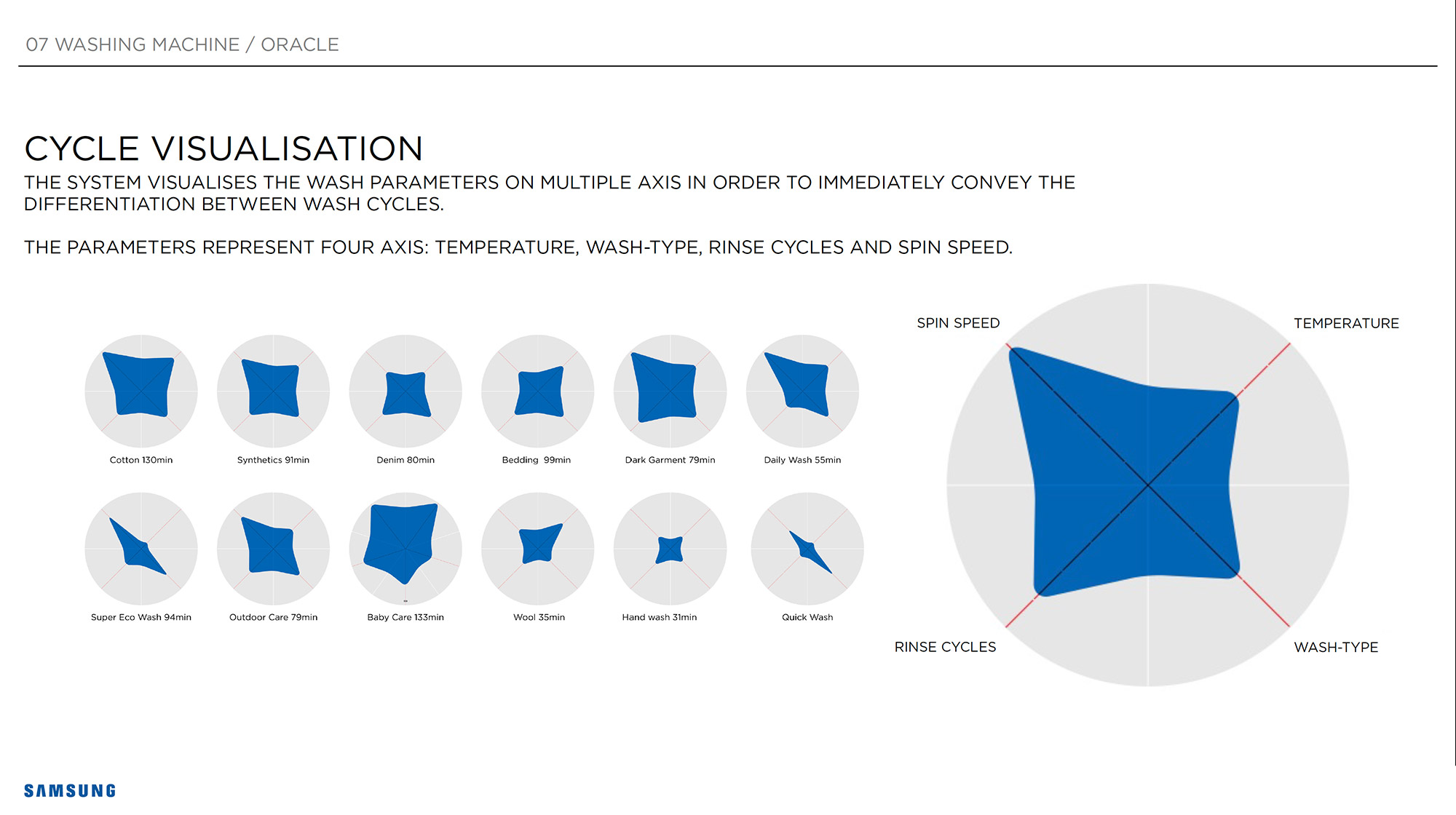 07 WASHING MACHINE / ORACLE

CYCLE VISUALISATION

THE SYSTEM VISUALISES THE WASH PARAMETERS ON MULTIPLE AXIS IN ORDER TO IMMEDIATELY CONVEY THE DIFFERENTIATION BETWEEN WASH CYCLES.

THE PARAMETERS REPRESENT FOUR AXIS: TEMPERATURE, WASH-TYPE, RINSE CYCLES AND SPIN SPEED.

Cotton 130min

Synthetics 91min

Denim 80min

Bedding 99min

Dark Garment 79min

Daily Wash 55min

Super Eco Wash 94min

Outdoor Care 79min

Baby Care 133min

Wool 35min

Hand wash 31min

Quick Wash

SPIN SPEED

TEMPERATURE

RINSE CYCLES

WASH-TYPE

SAMSUNG